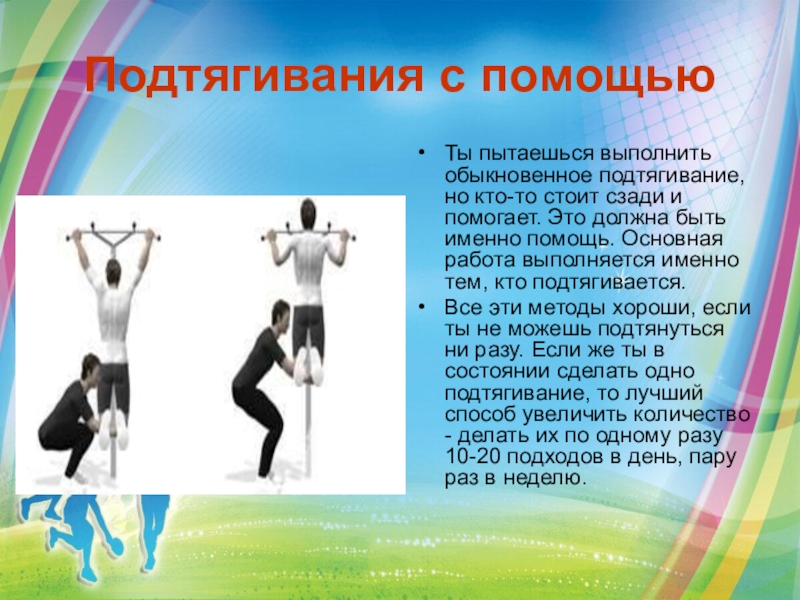 Подтягивания с помощью

• Ты пытаешься выполнить обыкновенное подтягивание, но кто-то стоит сзади и помогает. Это должна быть именно помощь. Основная работа выполняется именно тем, кто подтягивается.

• Все эти методы хороши, если ты не можешь подтянуться ни разу. Если же ты в состоянии сделать одно подтягивание, то лучший способ увеличить количество - делать их по одному разу 10-20 подходов в день, пару раз в неделю.